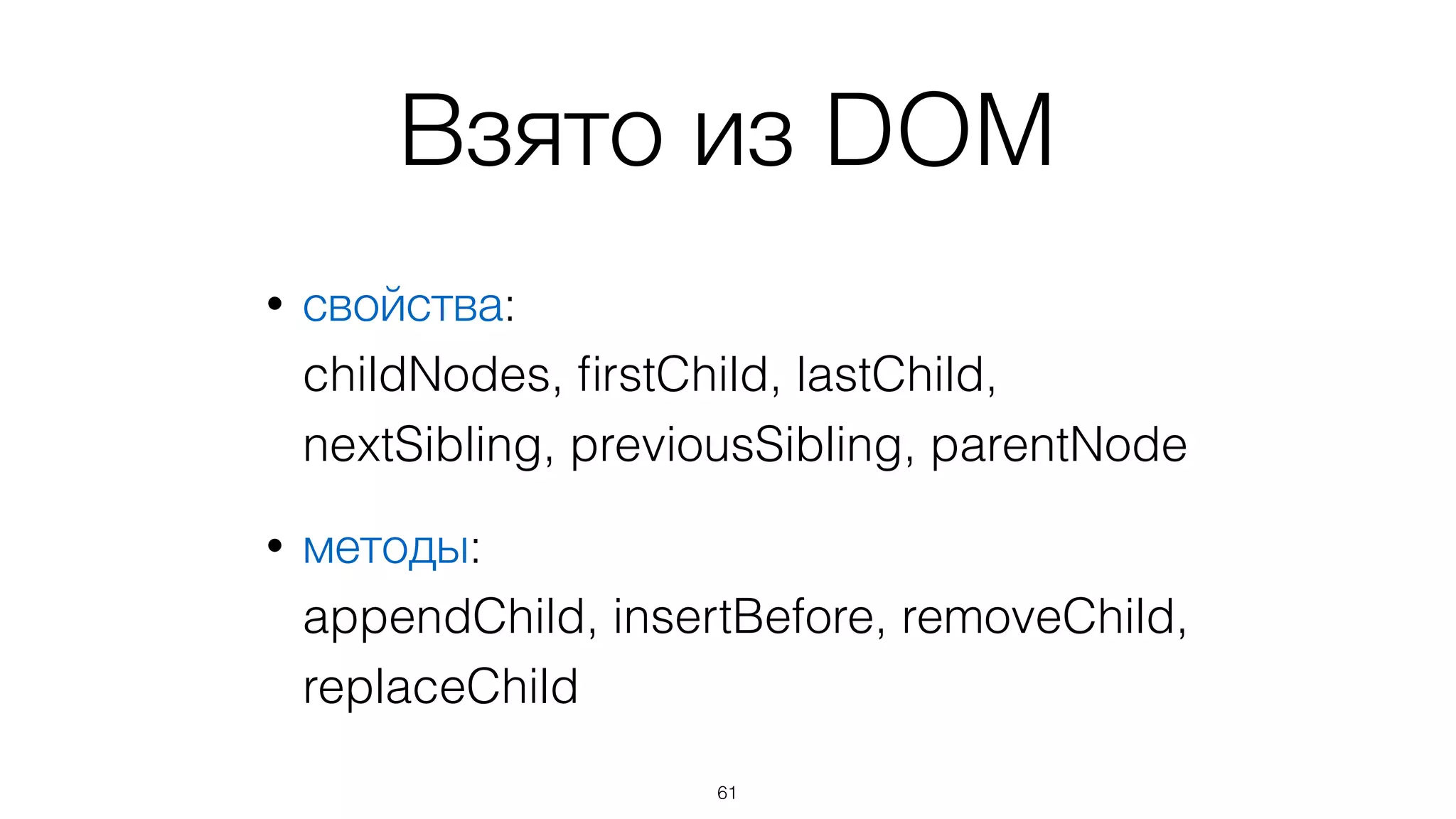 Взято из DOM

• свойства:
childNodes, firstChild, lastChild, nextSibling, previousSibling, parentNode

• методы:
appendChild, insertBefore, removeChild, replaceChild

61